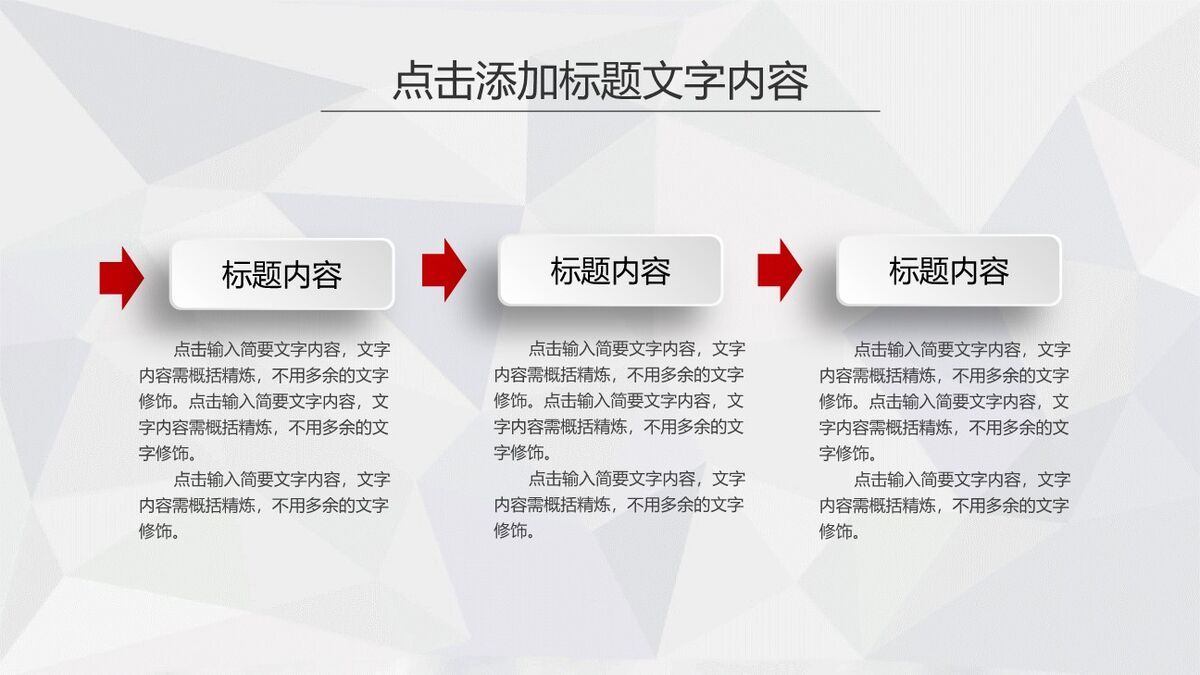 点击添加标题文字内容

标题内容

点击输入简要文字内容，文字内容需概括精炼，不用多余的文字修饰。点击输入简要文字内容，文字内容需概括精炼，不用多余的文字修饰。

点击输入简要文字内容，文字内容需概括精炼，不用多余的文字修饰。

标题内容

点击输入简要文字内容，文字内容需概括精炼，不用多余的文字修饰。点击输入简要文字内容，文字内容需概括精炼，不用多余的文字修饰。

点击输入简要文字内容，文字内容需概括精炼，不用多余的文字修饰。

标题内容

点击输入简要文字内容，文字内容需概括精炼，不用多余的文字修饰。点击输入简要文字内容，文字内容需概括精炼，不用多余的文字修饰。

点击输入简要文字内容，文字内容需概括精炼，不用多余的文字修饰。